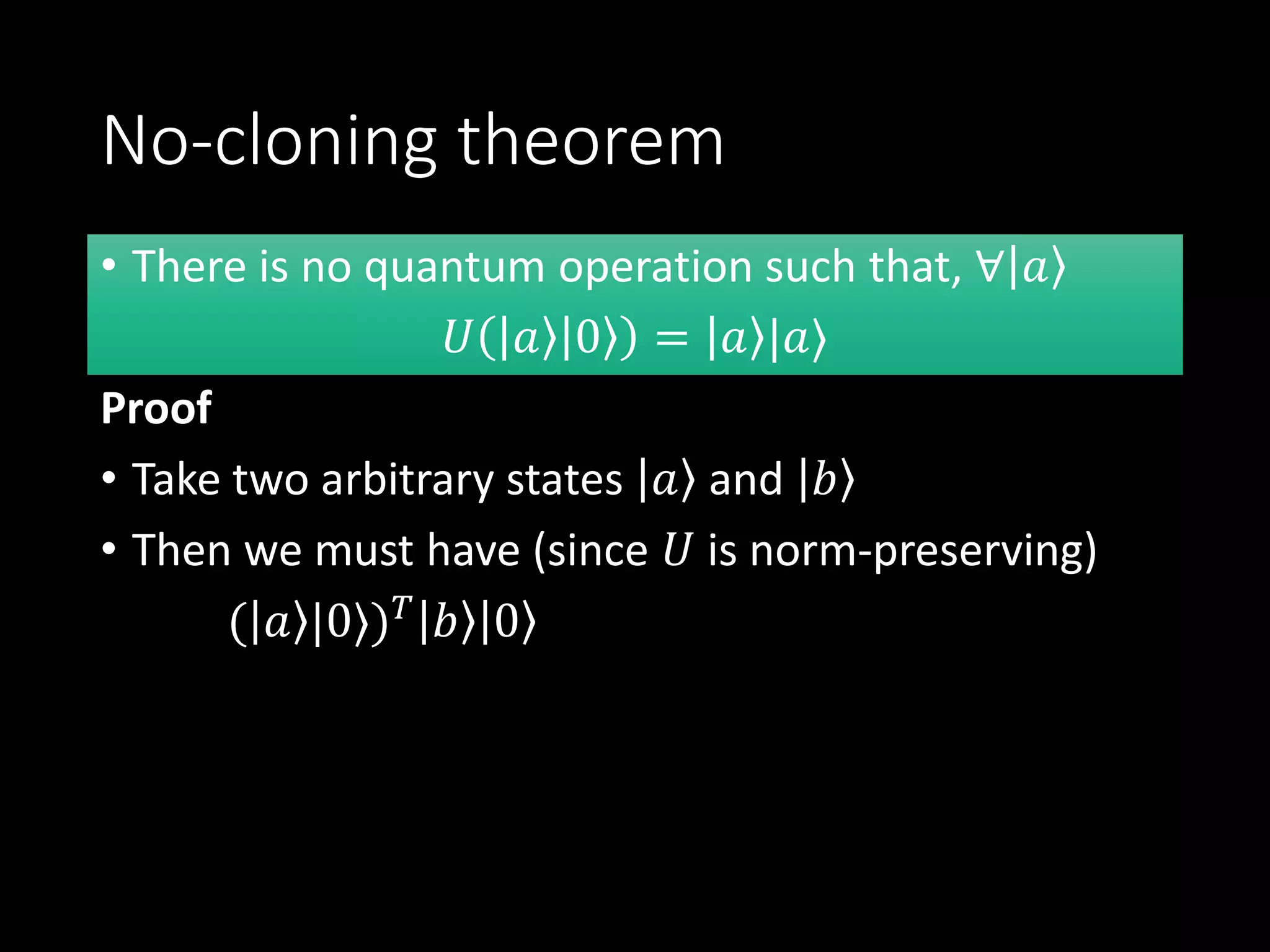 No-cloning theorem

• There is no quantum operation such that, $\forall|a\rangle$

$U(|a\rangle|0\rangle) = |a\rangle|a\rangle$

**Proof**

• Take two arbitrary states $|a\rangle$ and $|b\rangle$

• Then we must have (since $U$ is norm-preserving)

$(|a\rangle|0\rangle)^T|b\rangle|0\rangle$